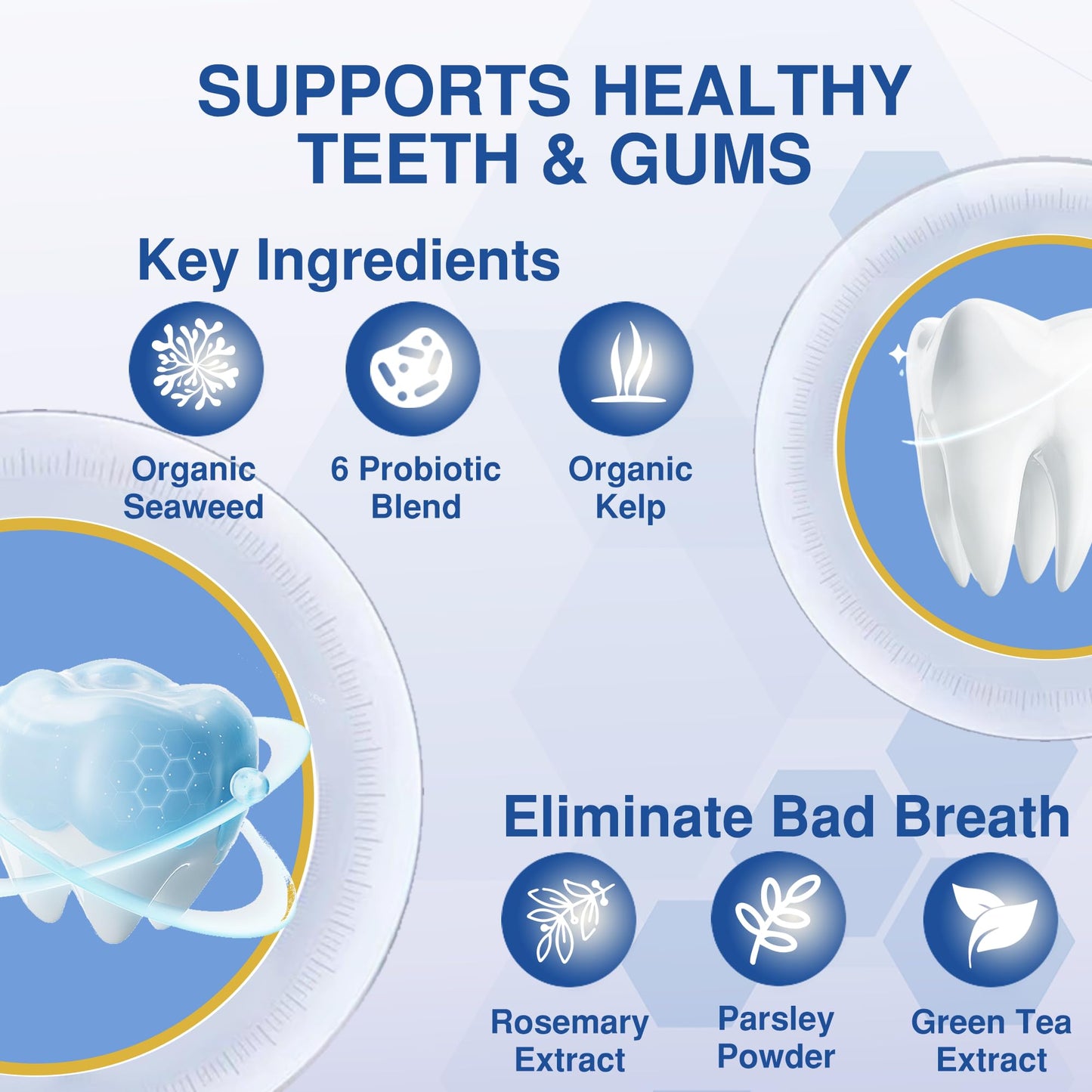 SUPPORTS HEALTHY TEETH & GUMS

Key Ingredients

Organic Seaweed

6 Probiotic Blend

Organic Kelp

Eliminate Bad Breath

Rosemary Extract

Parsley Powder

Green Tea Extract